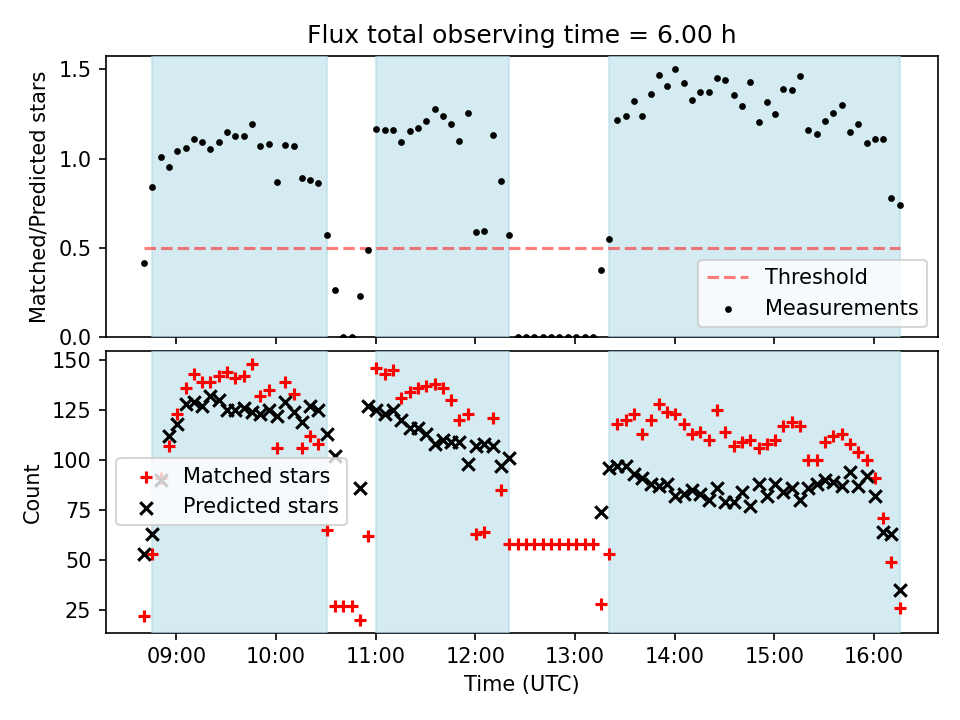 Flux total observing time = 6.00 h

Matched/Predicted stars

1.5
1.0
0.5
0.0

Threshold
Measurements

Count

150
125
100
75
50
25

Matched stars
Predicted stars

09:00
10:00
11:00
12:00
13:00
14:00
15:00
16:00

Time (UTC)